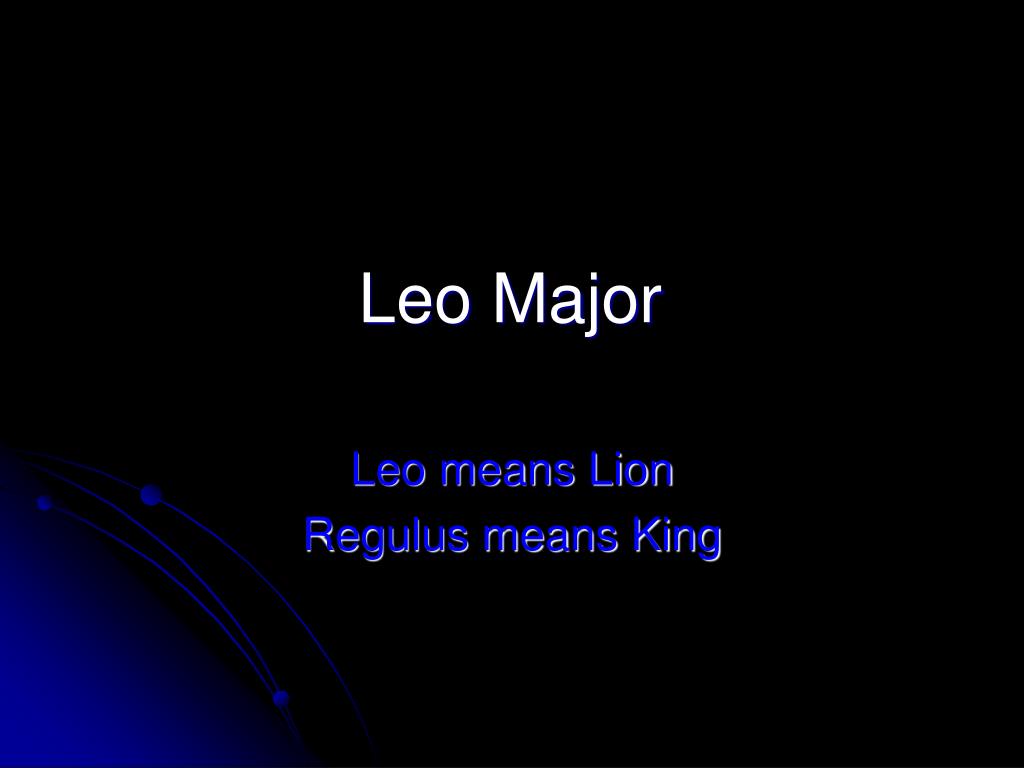 Leo Major

Leo means Lion
Regulus means King